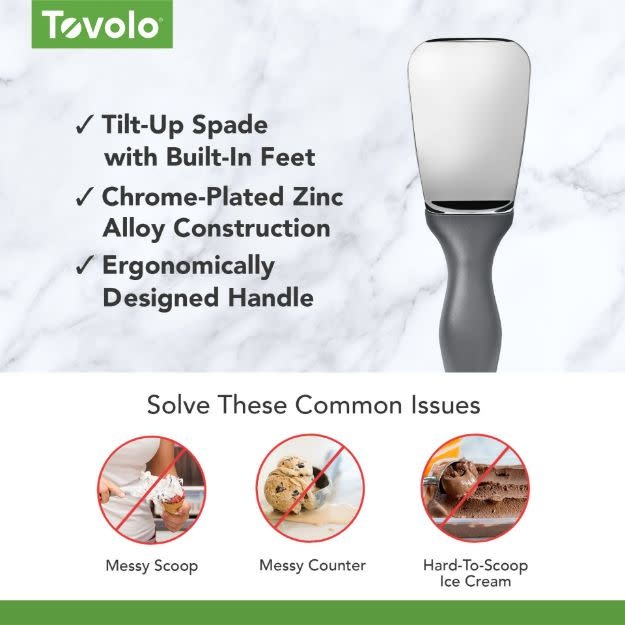 Tovolo

✓ Tilt-Up Spade with Built-In Feet

✓ Chrome-Plated Zinc Alloy Construction

✓ Ergonomically Designed Handle

Solve These Common Issues

Messy Scoop

Messy Counter

Hard-To-Scoop Ice Cream